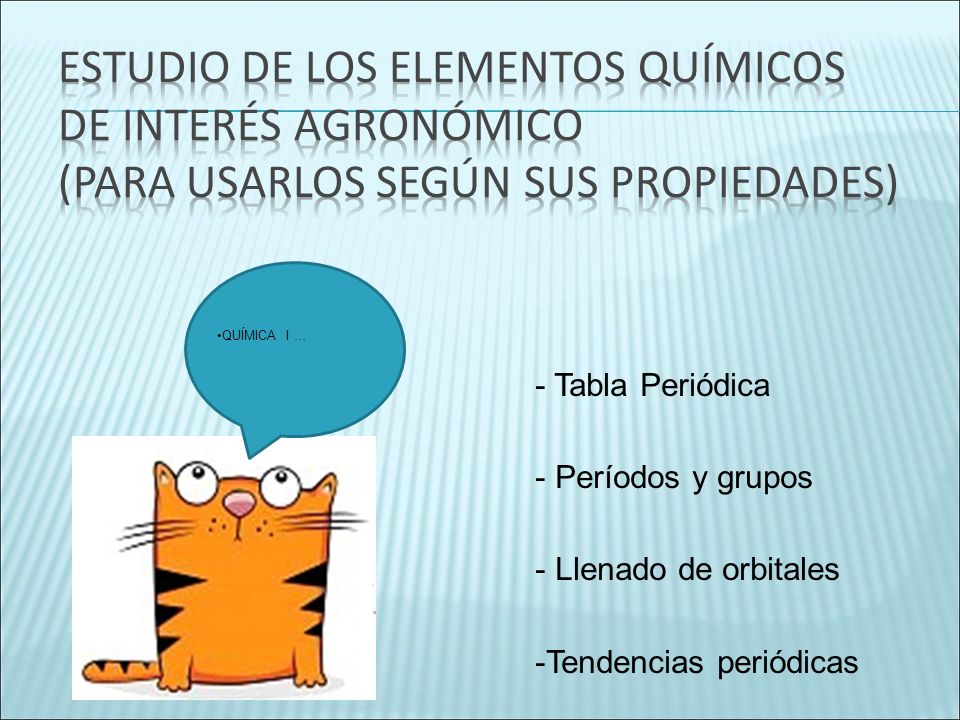 ESTUDIO DE LOS ELEMENTOS QUÍMICOS DE INTERÉS AGRONÓMICO
(PARA USARLOS SEGÚN SUS PROPIEDADES)

•QUÍMICA I …

- Tabla Periódica

- Períodos y grupos

- Llenado de orbitales

-Tendencias periódicas